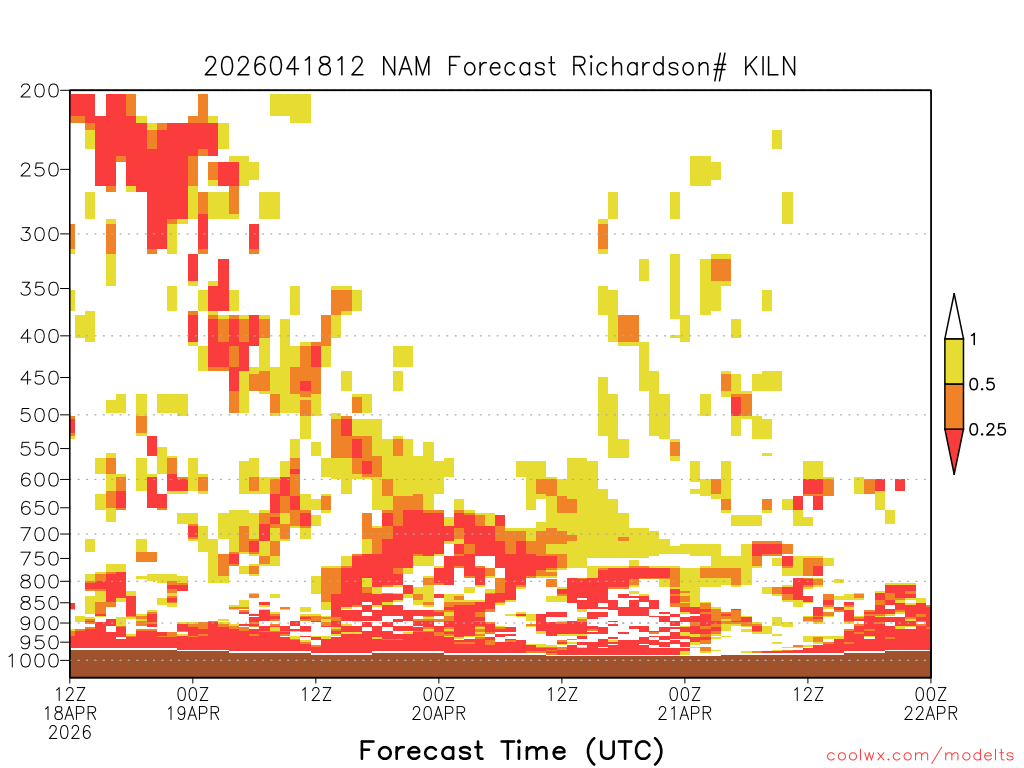 2026041812 NAM Forecast Richardson# KILN

200
250
300
350
400
450
500
550
600
650
700
750
800
850
900
950
1000

1
0.5
0.25

12Z 18APR 2026
00Z 19APR
12Z
00Z 20APR
12Z
00Z 21APR
12Z
00Z 22APR

Forecast Time (UTC)

coolwx.com/modelts